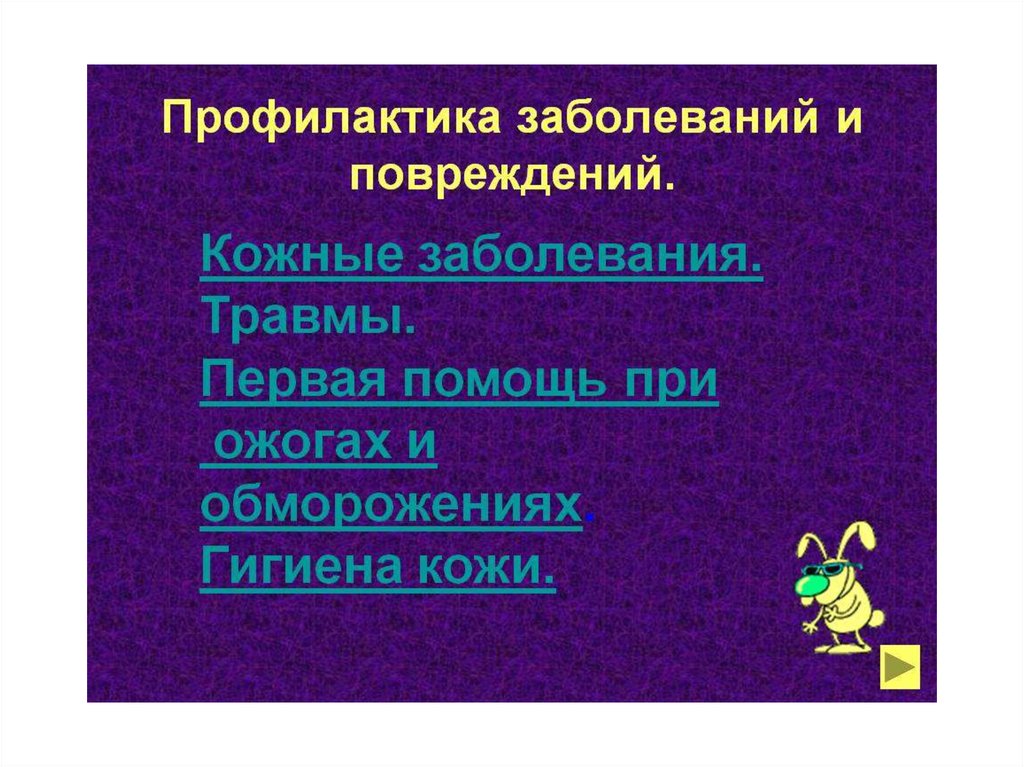 Профилактика заболеваний и повреждений.

Кожные заболевания.
Травмы.
Первая помощь при ожогах и обморожениях.
Гигиена кожи.